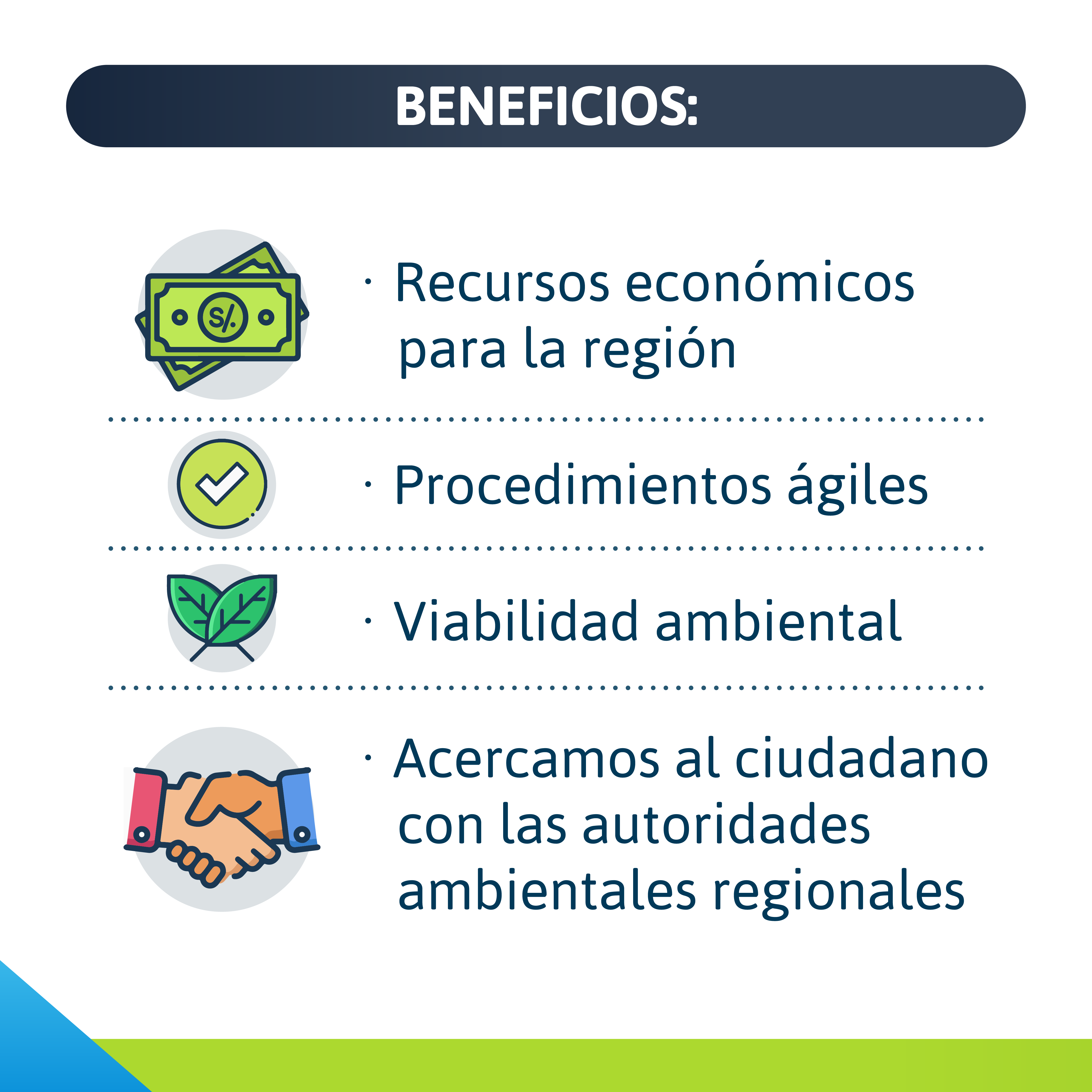 BENEFICIOS:

S/.

· Recursos económicos para la región

· Procedimientos ágiles

· Viabilidad ambiental

· Acercamos al ciudadano con las autoridades ambientales regionales